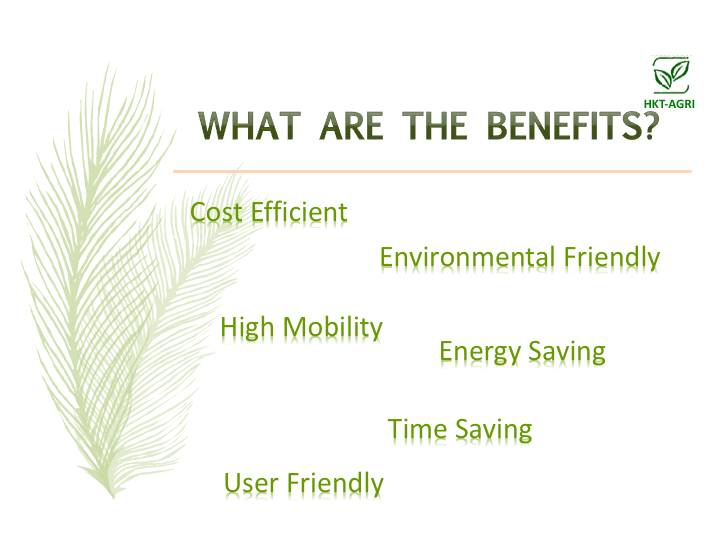 HKT-AGRI

WHAT ARE THE BENEFITS?

Cost Efficient

Environmental Friendly

High Mobility

Energy Saving

Time Saving

User Friendly